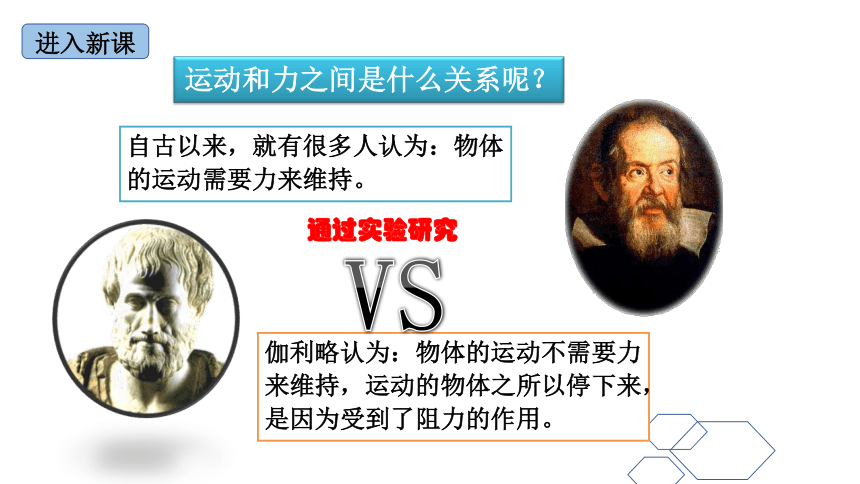 进入新课

运动和力之间是什么关系呢？

自古以来，就有很多人认为：物体的运动需要力来维持。

通过实验研究

VS

伽利略认为：物体的运动不需要力来维持，运动的物体之所以停下来，是因为受到了阻力的作用。